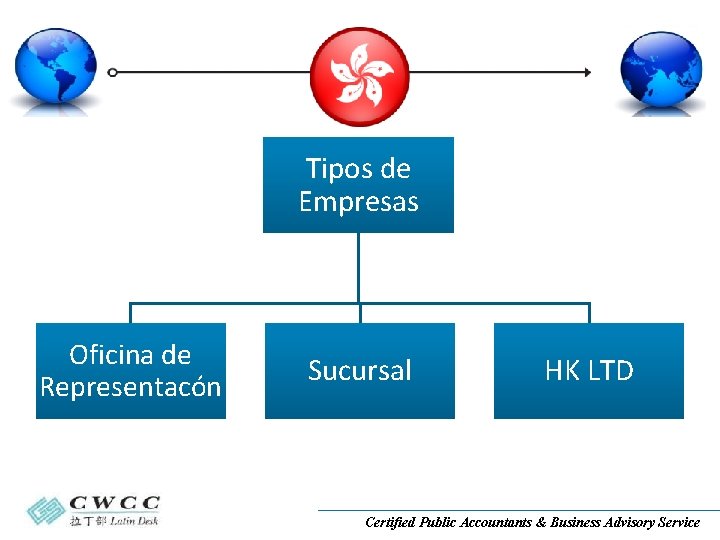 Tipos de Empresas

Oficina de Representacón

Sucursal

HK LTD

CWCC
拉丁部 Latin Desk

Certified Public Accountants & Business Advisory Service